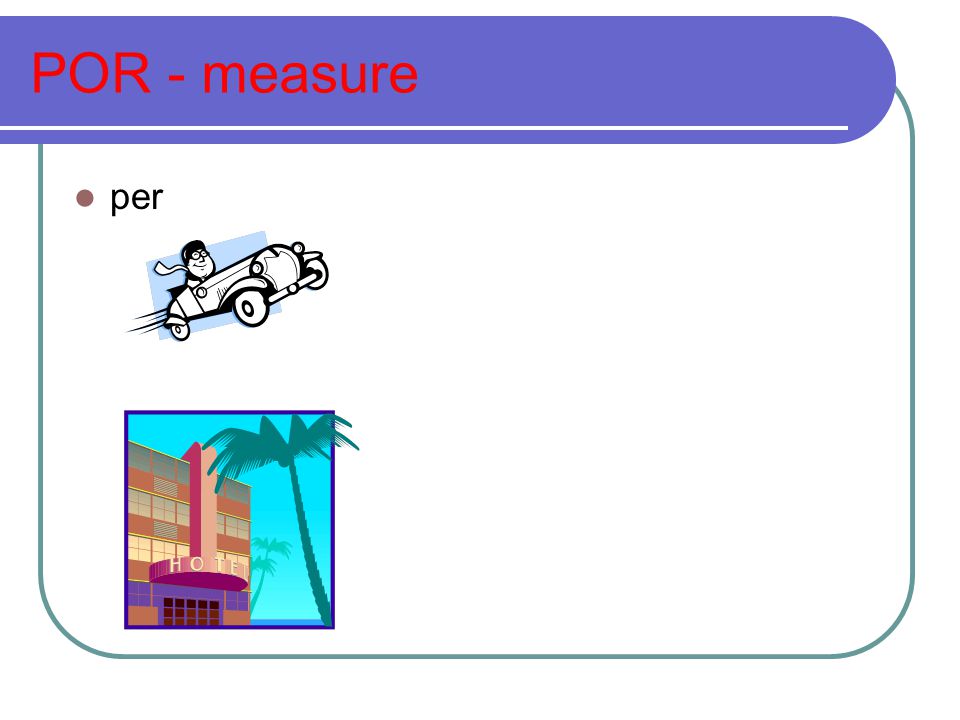 POR - measure

per

HOTEL